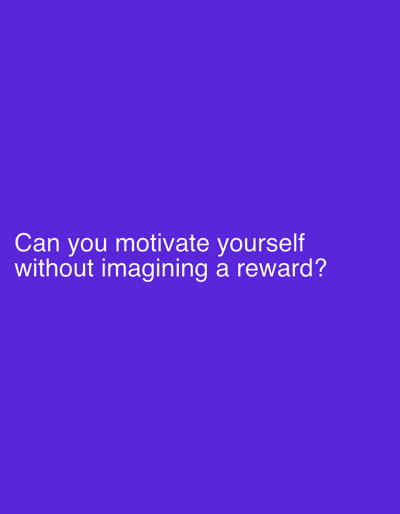 Can you motivate yourself without imagining a reward?